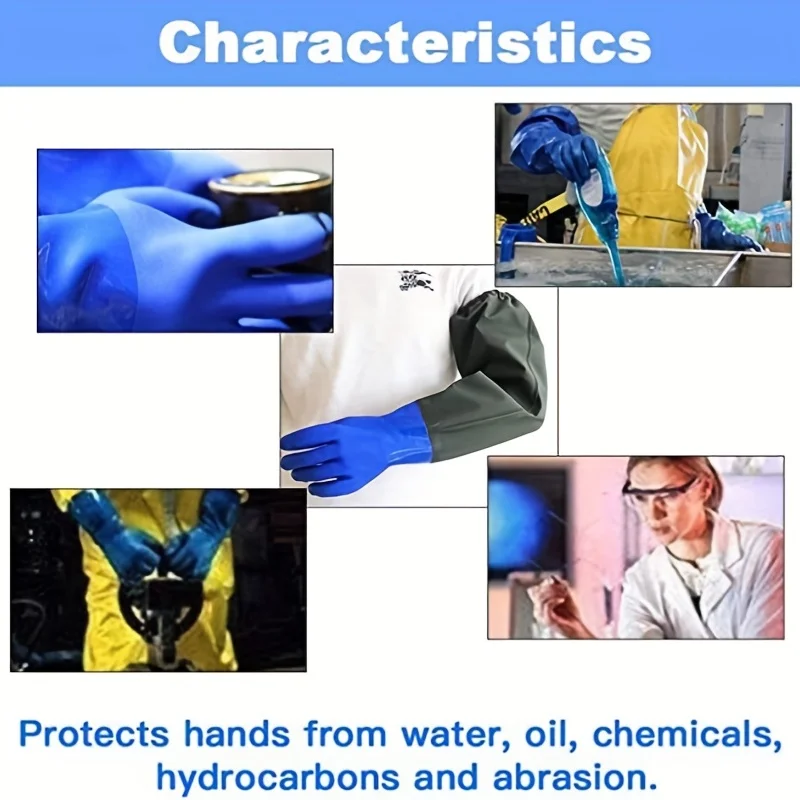 Characteristics

Protects hands from water, oil, chemicals, hydrocarbons and abrasion.